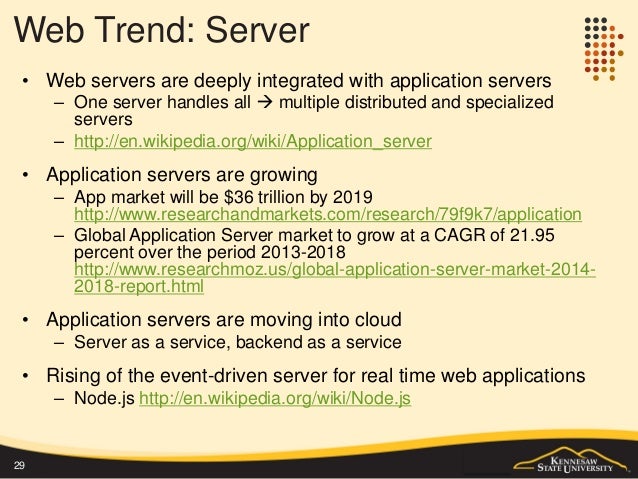 Web Trend: Server

• Web servers are deeply integrated with application servers
 – One server handles all → multiple distributed and specialized servers
 – http://en.wikipedia.org/wiki/Application_server

• Application servers are growing
 – App market will be \$36 trillion by 2019 http://www.researchandmarkets.com/research/79f9k7/application
 – Global Application Server market to grow at a CAGR of 21.95 percent over the period 2013-2018 http://www.researchmoz.us/global-application-server-market-2014-2018-report.html

• Application servers are moving into cloud
 – Server as a service, backend as a service

• Rising of the event-driven server for real time web applications
 – Node.js http://en.wikipedia.org/wiki/Node.js

29

KENNESAW STATE UNIVERSITY